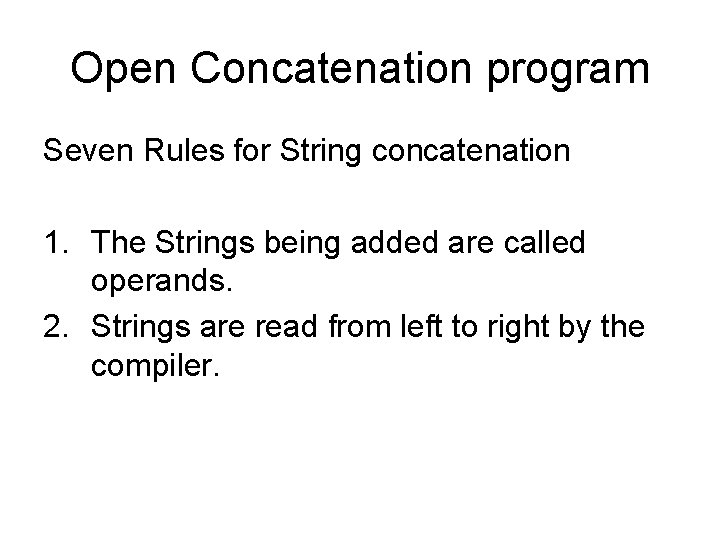 Open Concatenation program

Seven Rules for String concatenation

1. The Strings being added are called operands.
2. Strings are read from left to right by the compiler.